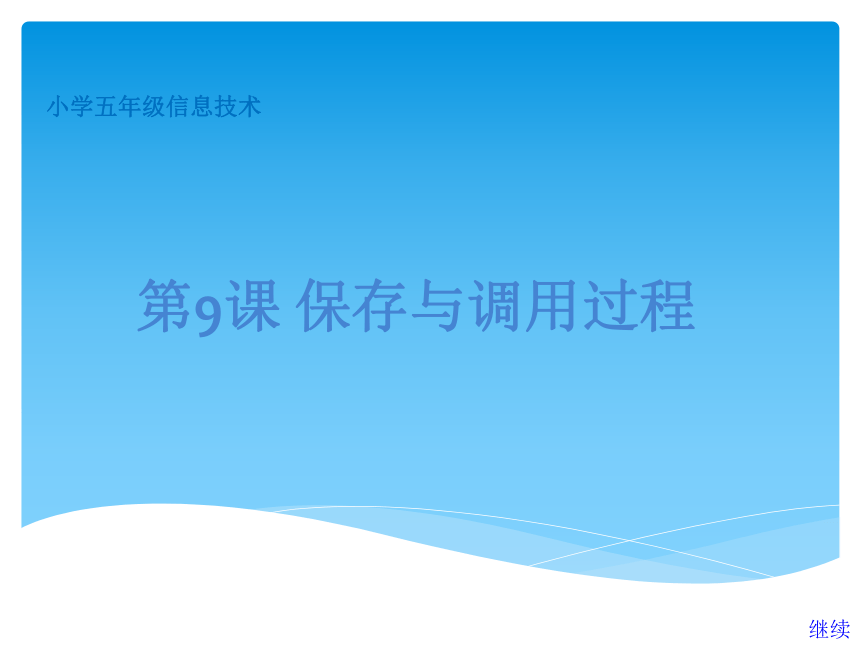 小学五年级信息技术

第9课 保存与调用过程

继续